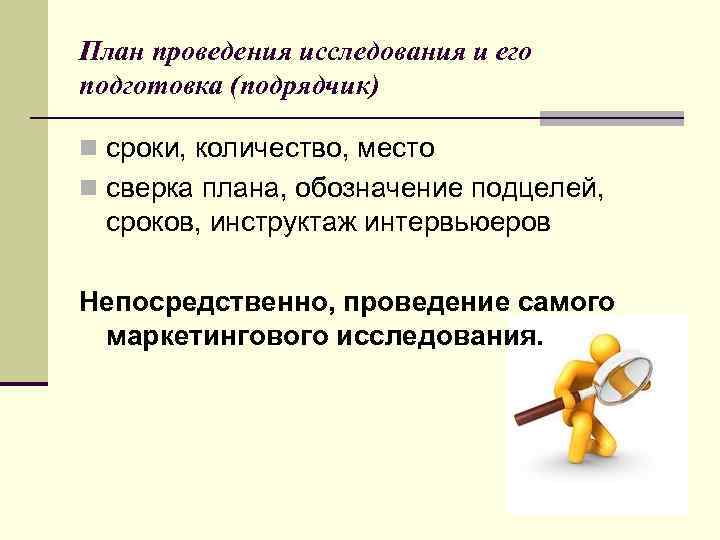 План проведения исследования и его подготовка (подрядчик)

сроки, количество, место

сверка плана, обозначение подцелей, сроков, инструктаж интервьюеров

Непосредственно, проведение самого маркетингового исследования.